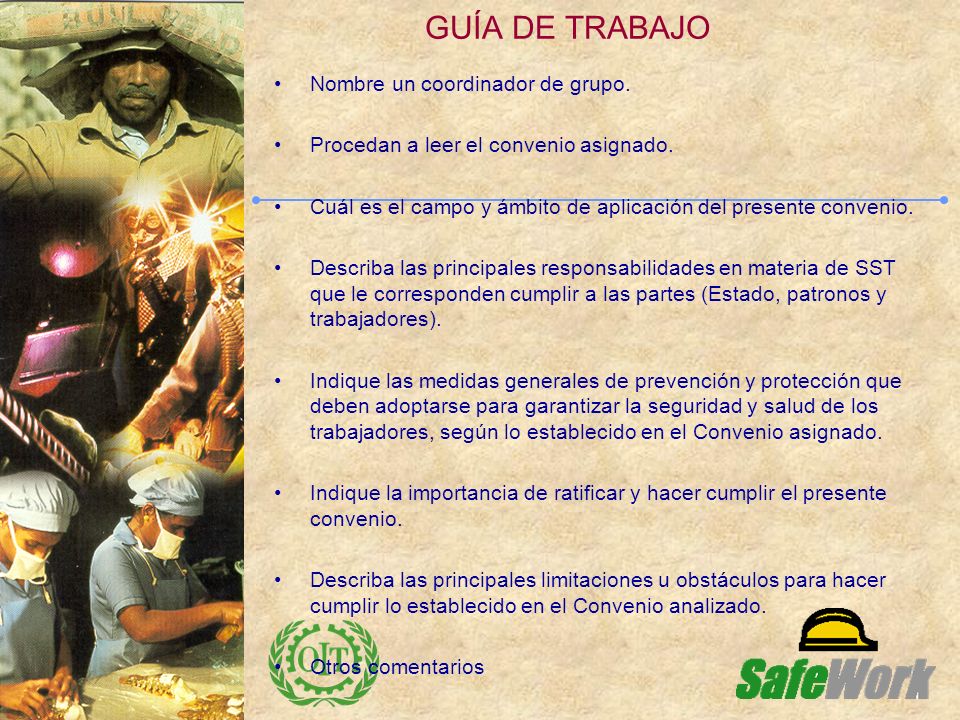 GUÍA DE TRABAJO

• Nombre un coordinador de grupo.

• Procedan a leer el convenio asignado.

• Cuál es el campo y ámbito de aplicación del presente convenio.

• Describa las principales responsabilidades en materia de SST que le corresponden cumplir a las partes (Estado, patronos y trabajadores).

• Indique las medidas generales de prevención y protección que deben adoptarse para garantizar la seguridad y salud de los trabajadores, según lo establecido en el Convenio asignado.

• Indique la importancia de ratificar y hacer cumplir el presente convenio.

• Describa las principales limitaciones u obstáculos para hacer cumplir lo establecido en el Convenio analizado.

• Otros comentarios

OIT

SafeWork